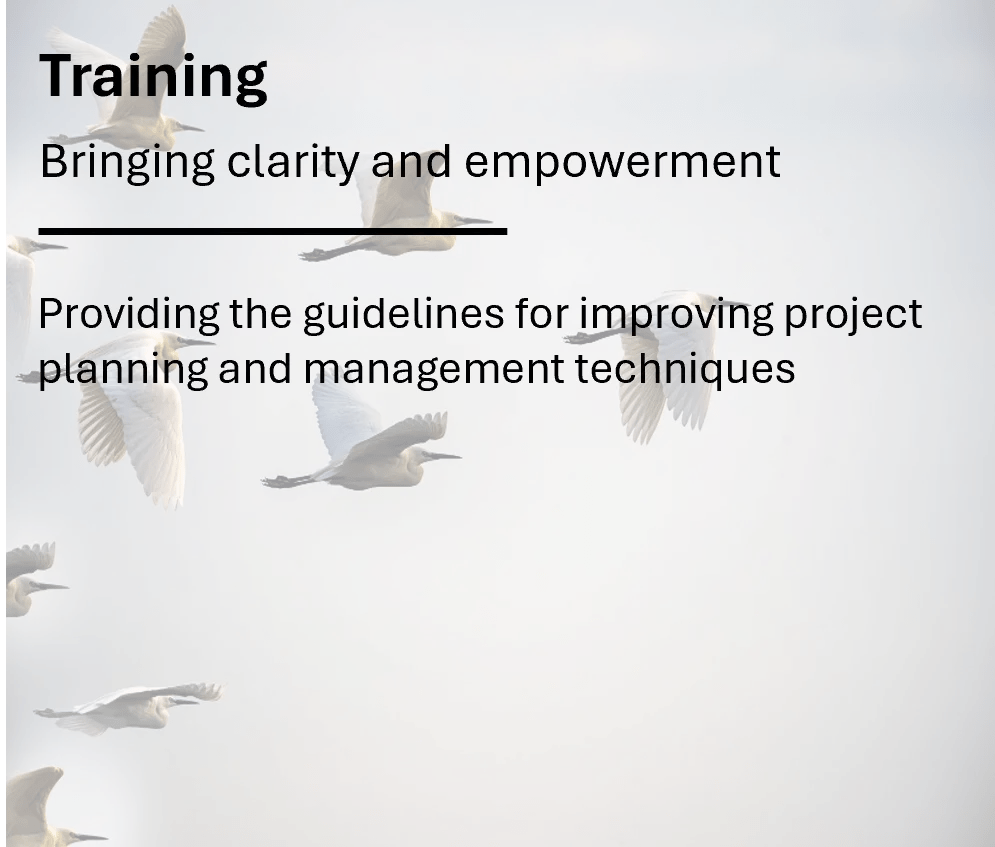 Training

Bringing clarity and empowerment

Providing the guidelines for improving project planning and management techniques